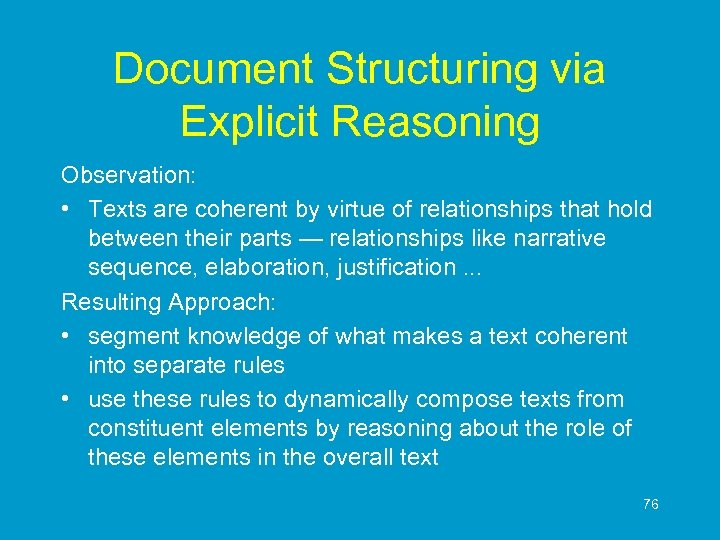 Document Structuring via Explicit Reasoning

Observation:

• Texts are coherent by virtue of relationships that hold between their parts — relationships like narrative sequence, elaboration, justification ...

Resulting Approach:

• segment knowledge of what makes a text coherent into separate rules

• use these rules to dynamically compose texts from constituent elements by reasoning about the role of these elements in the overall text

76